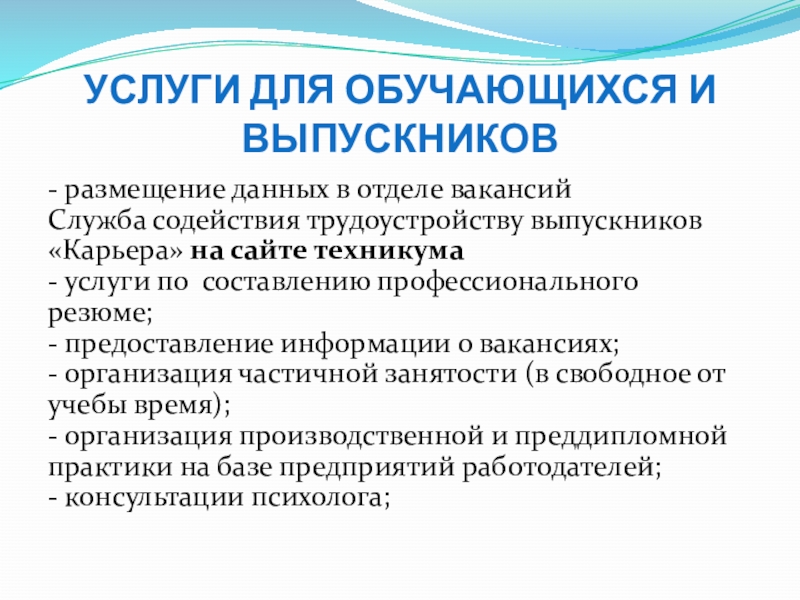 УСЛУГИ ДЛЯ ОБУЧАЮЩИХСЯ И ВЫПУСКНИКОВ

- размещение данных в отделе вакансий
Служба содействия трудоустройству выпускников «Карьера» на сайте техникума
- услуги по составлению профессионального резюме;
- предоставление информации о вакансиях;
- организация частичной занятости (в свободное от учебы время);
- организация производственной и преддипломной практики на базе предприятий работодателей;
- консультации психолога;